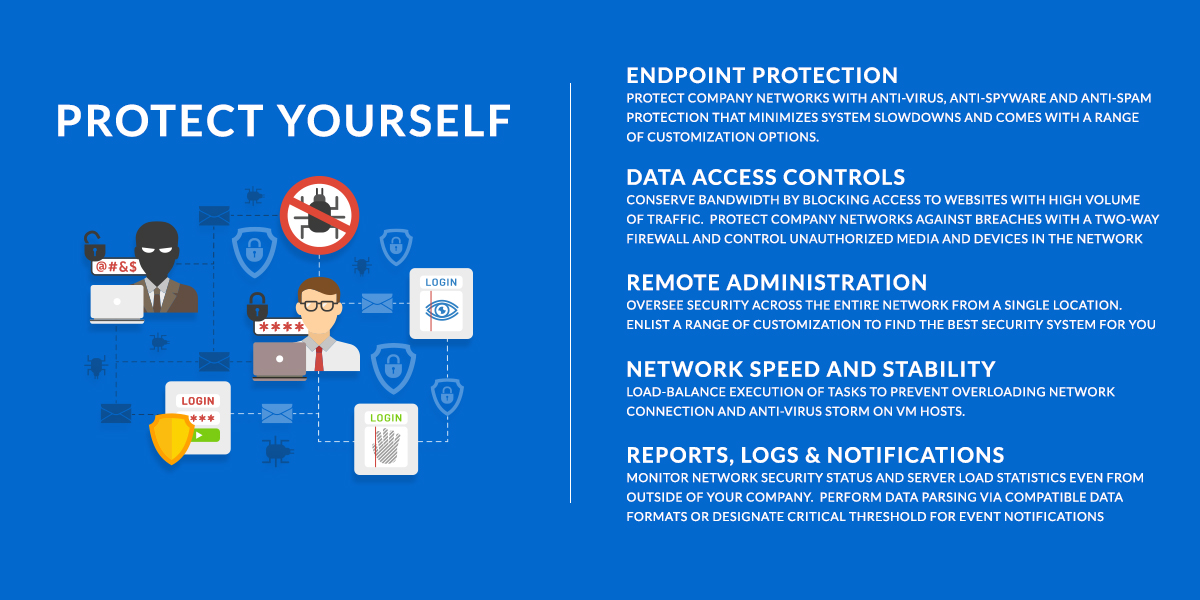 PROTECT YOURSELF

@#&$

****

LOGIN

LOGIN

***

LOGIN

ENDPOINT PROTECTION
PROTECT COMPANY NETWORKS WITH ANTI-VIRUS, ANTI-SPYWARE AND ANTI-SPAM PROTECTION THAT MINIMIZES SYSTEM SLOWDOWNS AND COMES WITH A RANGE OF CUSTOMIZATION OPTIONS.

DATA ACCESS CONTROLS
CONSERVE BANDWIDTH BY BLOCKING ACCESS TO WEBSITES WITH HIGH VOLUME OF TRAFFIC. PROTECT COMPANY NETWORKS AGAINST BREACHES WITH A TWO-WAY FIREWALL AND CONTROL UNAUTHORIZED MEDIA AND DEVICES IN THE NETWORK

REMOTE ADMINISTRATION
OVERSEE SECURITY ACROSS THE ENTIRE NETWORK FROM A SINGLE LOCATION. ENLIST A RANGE OF CUSTOMIZATION TO FIND THE BEST SECURITY SYSTEM FOR YOU

NETWORK SPEED AND STABILITY
LOAD-BALANCE EXECUTION OF TASKS TO PREVENT OVERLOADING NETWORK CONNECTION AND ANTI-VIRUS STORM ON VM HOSTS.

REPORTS, LOGS & NOTIFICATIONS
MONITOR NETWORK SECURITY STATUS AND SERVER LOAD STATISTICS EVEN FROM OUTSIDE OF YOUR COMPANY. PERFORM DATA PARSING VIA COMPATIBLE DATA FORMATS OR DESIGNATE CRITICAL THRESHOLD FOR EVENT NOTIFICATIONS